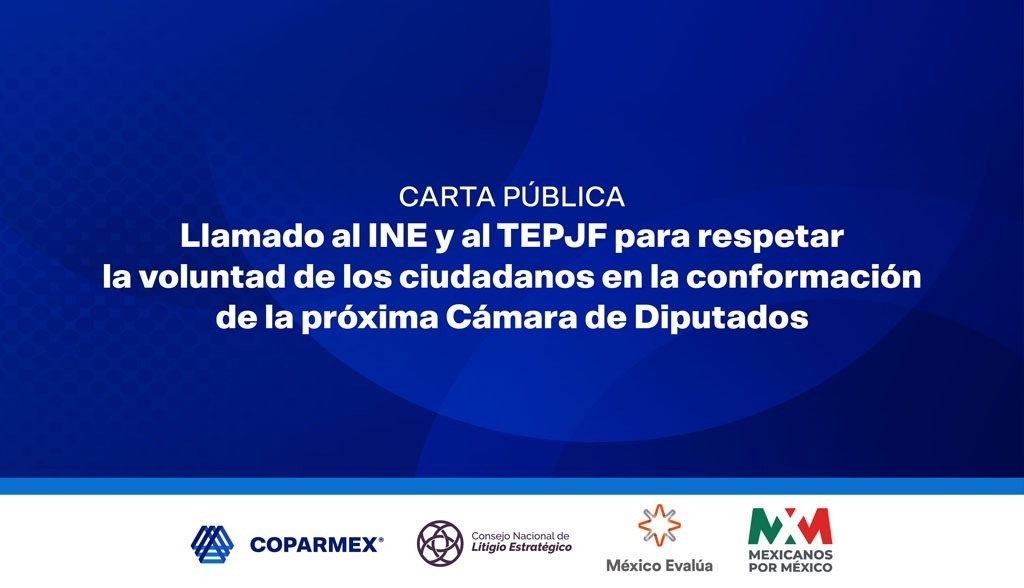 CARTA PÚBLICA
Llamado al INE y al TEPJF para respetar la voluntad de los ciudadanos en la conformación de la próxima Cámara de Diputados

COPARMEX®

Consejo Nacional de Litigio Estratégico

México Evalúa

MXM
MEXICANOS POR MÉXICO